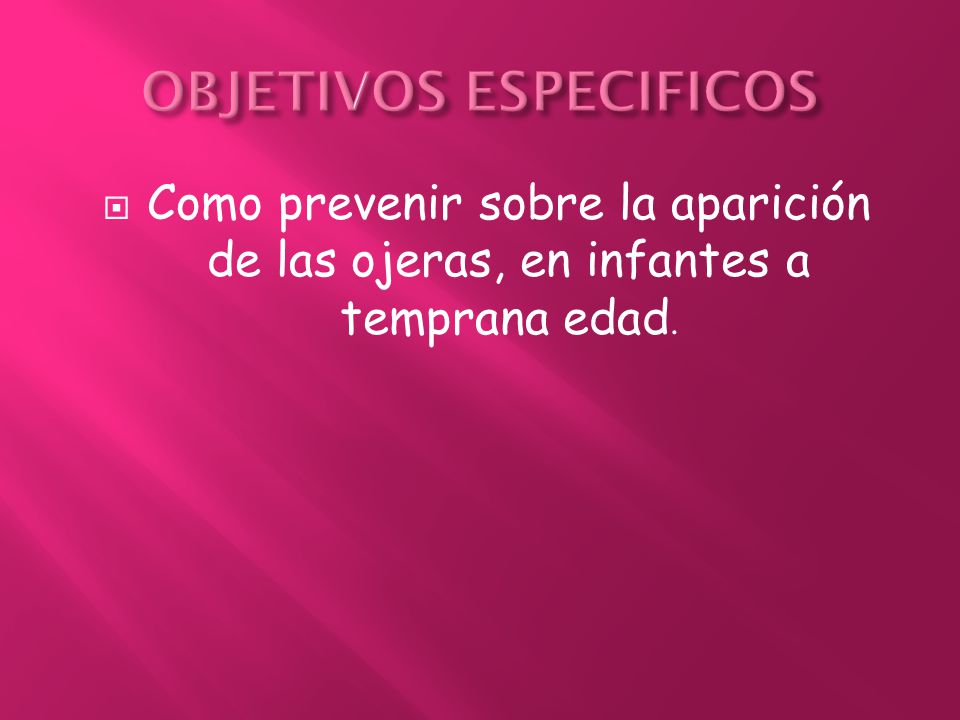 OBJETIVOS ESPECIFICOS

Como prevenir sobre la aparición de las ojeras, en infantes a temprana edad.